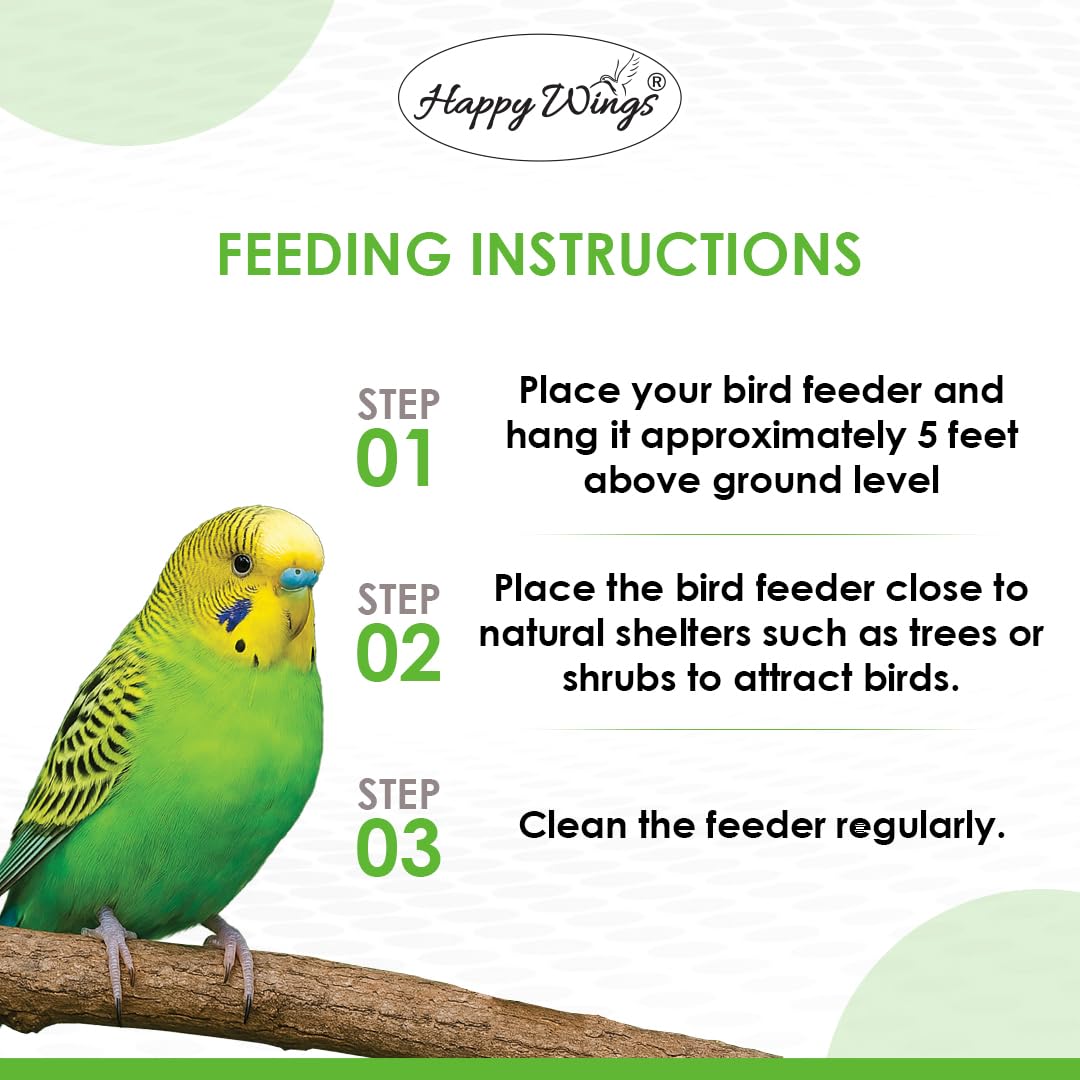 Happy Wings®

FEEDING INSTRUCTIONS

STEP 01

Place your bird feeder and hang it approximately 5 feet above ground level

STEP 02

Place the bird feeder close to natural shelters such as trees or shrubs to attract birds.

STEP 03

Clean the feeder regularly.